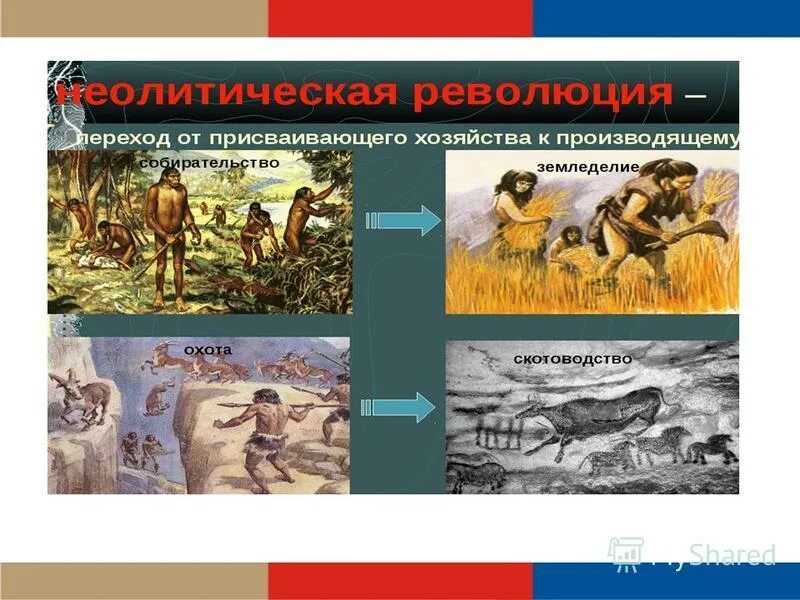 неолитическая революция –

переход от присваивающего хозяйства к производящему

собирательство

земледелие

охота

скотоводство

MyShared